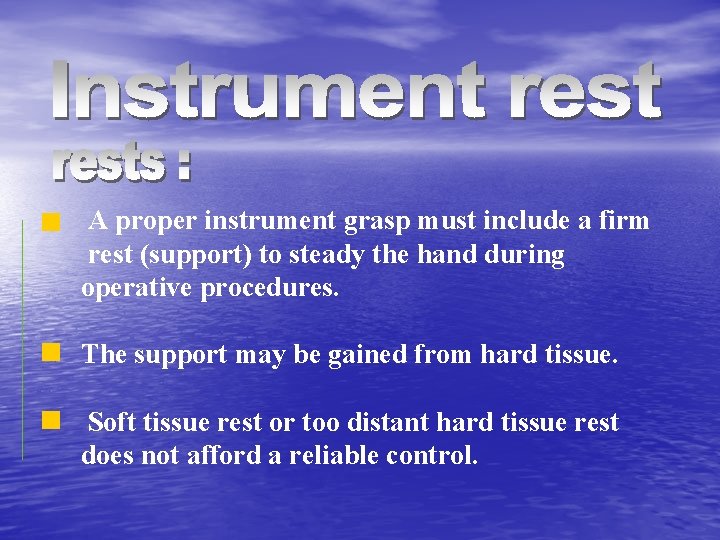 Instrument rest
rests :

A proper instrument grasp must include a firm rest (support) to steady the hand during operative procedures.

The support may be gained from hard tissue.

Soft tissue rest or too distant hard tissue rest does not afford a reliable control.